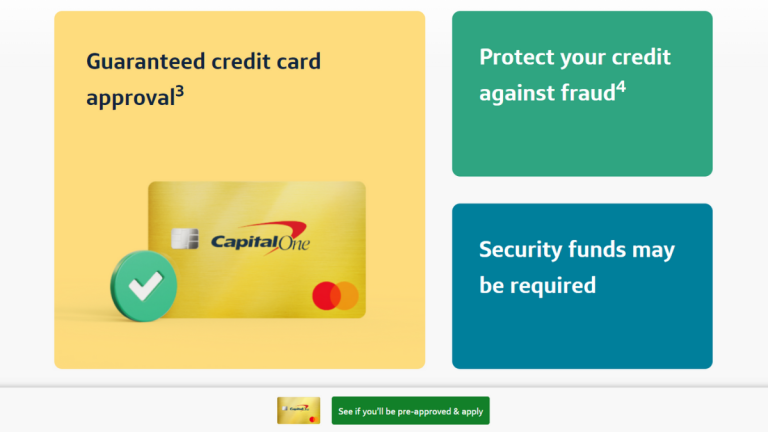 Guaranteed credit card approval$^3$

Capital One

Protect your credit against fraud$^4$

Security funds may be required

Capital One

See if you'll be pre-approved & apply